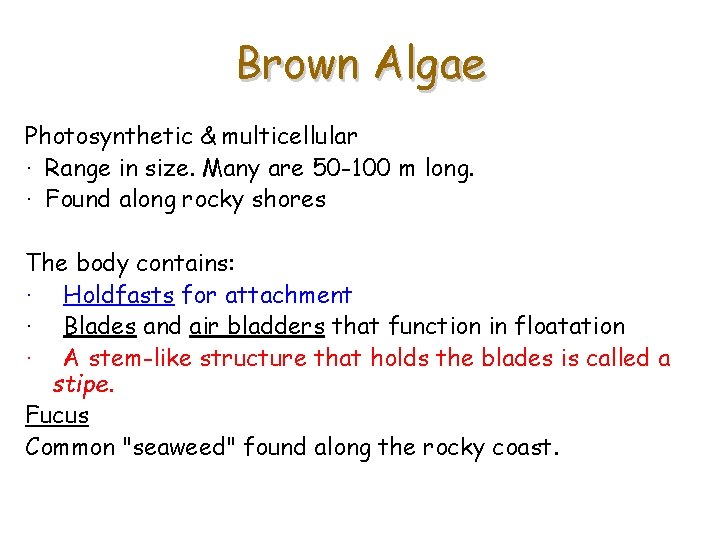 Brown Algae

Photosynthetic & multicellular
· Range in size. Many are 50-100 m long.
· Found along rocky shores

The body contains:
· Holdfasts for attachment
· Blades and air bladders that function in floatation
· A stem-like structure that holds the blades is called a stipe.
Fucus
Common "seaweed" found along the rocky coast.